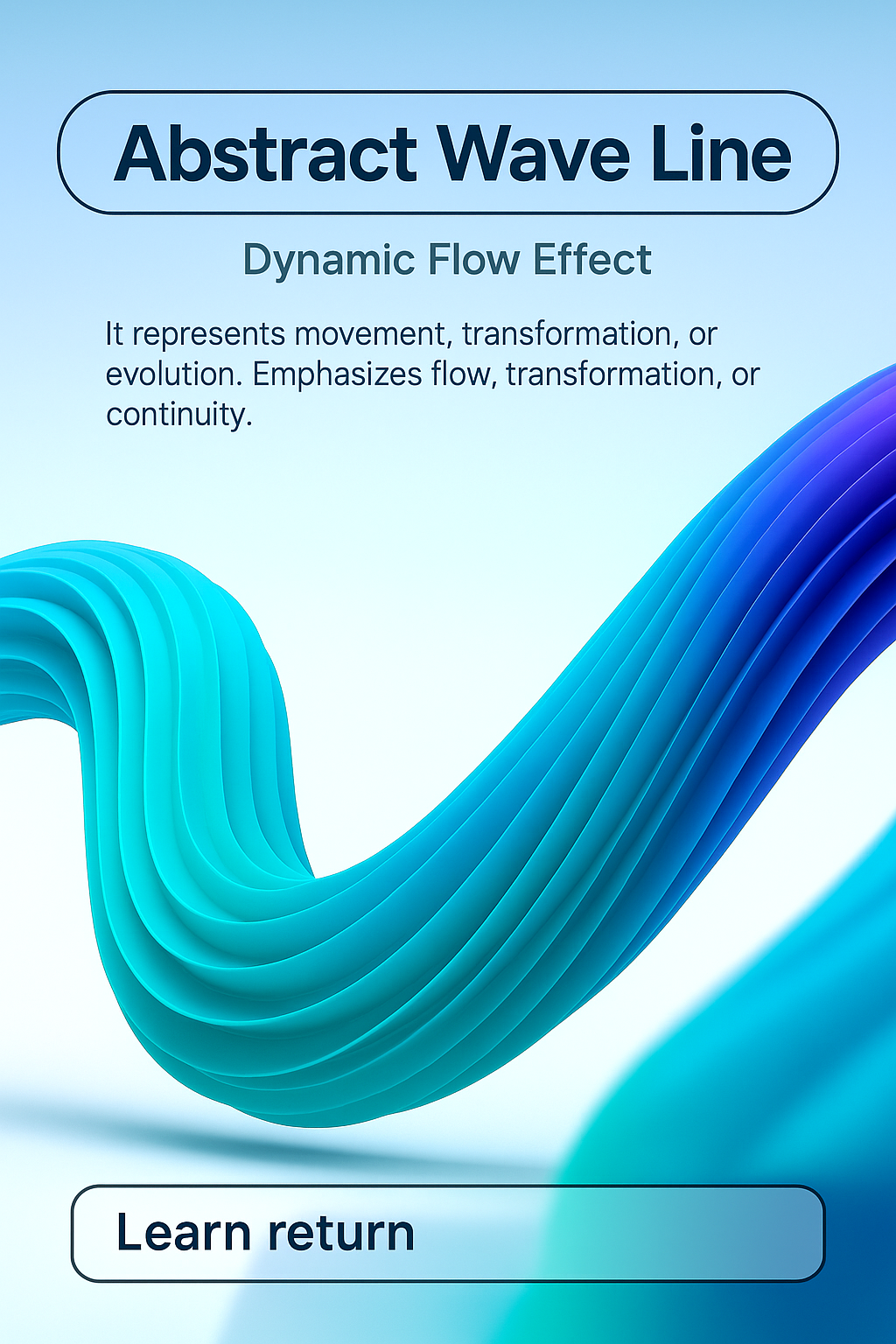 Abstract Wave Line

Dynamic Flow Effect

It represents movement, transformation, or evolution. Emphasizes flow, transformation, or continuity.

Learn return